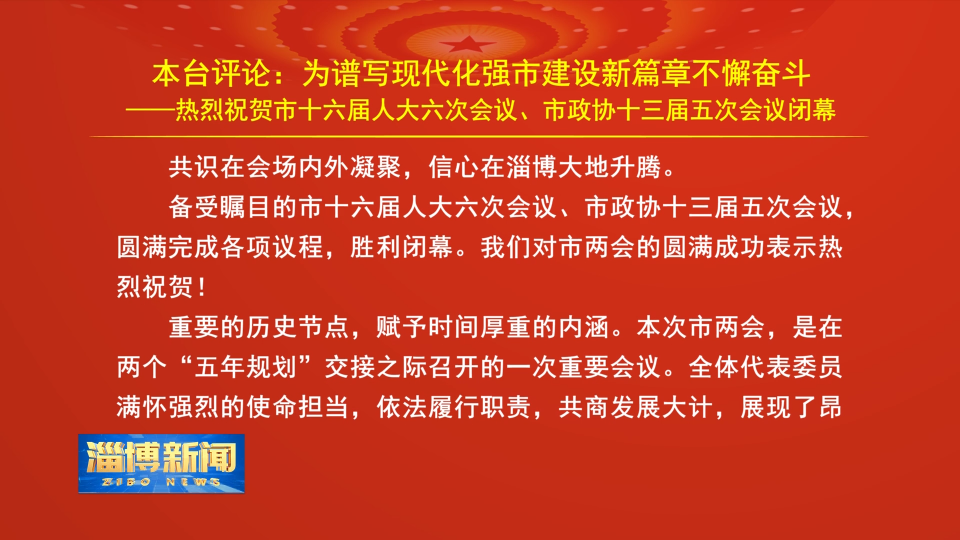 本台评论：为谱写现代化强市建设新篇章不懈奋斗
——热烈祝贺市十六届人大六次会议、市政协十三届五次会议闭幕

共识在会场内外凝聚，信心在淄博大地升腾。

备受瞩目的市十六届人大六次会议、市政协十三届五次会议，圆满完成各项议程，胜利闭幕。我们对市两会的圆满成功表示热烈祝贺！

重要的历史节点，赋予时间厚重的内涵。本次市两会，是在两个“五年规划”交接之际召开的一次重要会议。全体代表委员满怀强烈的使命担当，依法履行职责，共商发展大计，展现了昂

淄博新闻
ZIBO NEWS